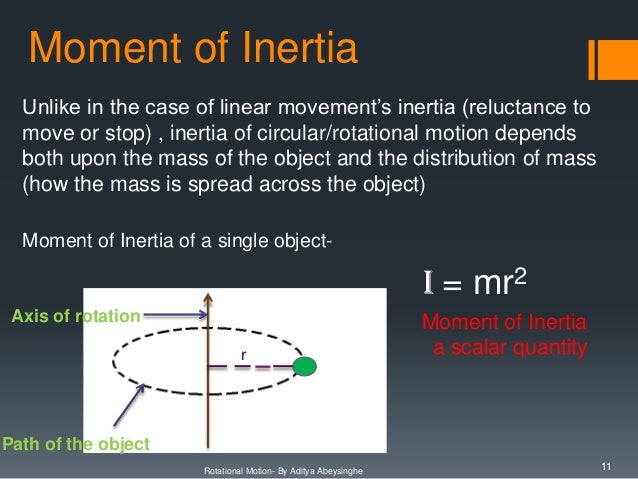 Moment of Inertia

Unlike in the case of linear movement's inertia (reluctance to move or stop) , inertia of circular/rotational motion depends both upon the mass of the object and the distribution of mass (how the mass is spread across the object)

Moment of Inertia of a single object-

$I = mr^2$

Moment of Inertia a scalar quantity

Axis of rotation

r

Path of the object

Rotational Motion- By Aditya Abeysinghe

11